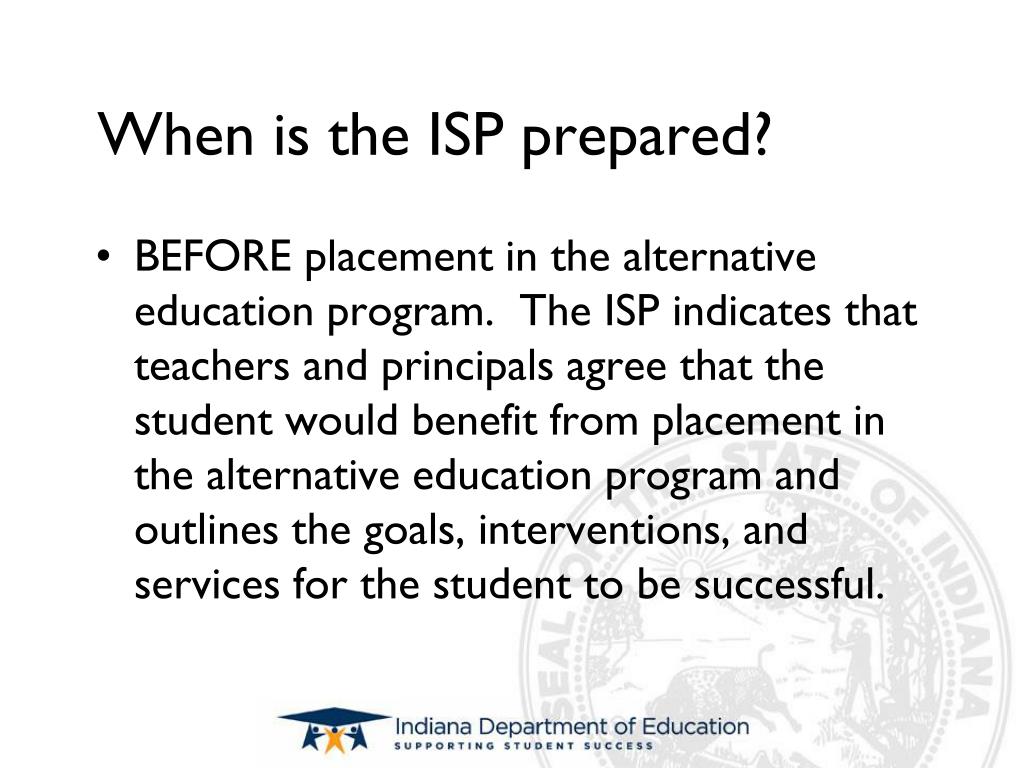 When is the ISP prepared?

• BEFORE placement in the alternative education program. The ISP indicates that teachers and principals agree that the student would benefit from placement in the alternative education program and outlines the goals, interventions, and services for the student to be successful.

SEAL OF THE STATE OF INDIANA

Indiana Department of Education
SUPPORTING STUDENT SUCCESS